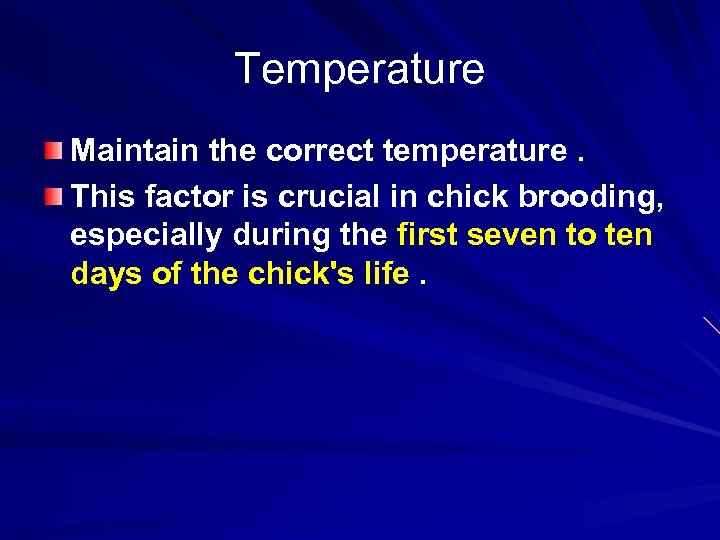 Temperature

Maintain the correct temperature .

This factor is crucial in chick brooding, especially during the first seven to ten days of the chick's life .